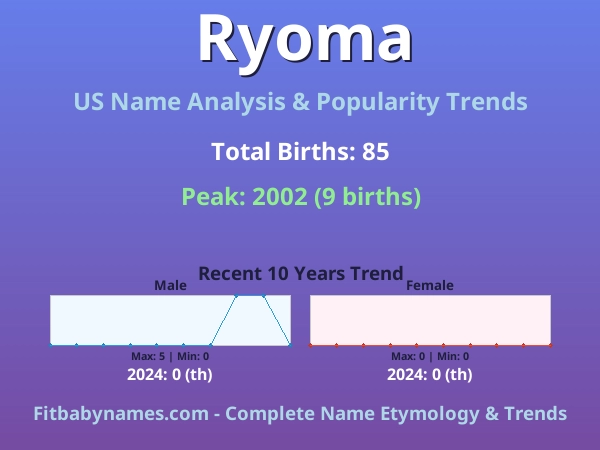 Ryoma

US Name Analysis & Popularity Trends

Total Births: 85

Peak: 2002 (9 births)

Recent 10 Years Trend

Male

Max: 5 | Min: 0

2024: 0 (th)

Female

Max: 0 | Min: 0

2024: 0 (th)

Fitbabynames.com - Complete Name Etymology & Trends